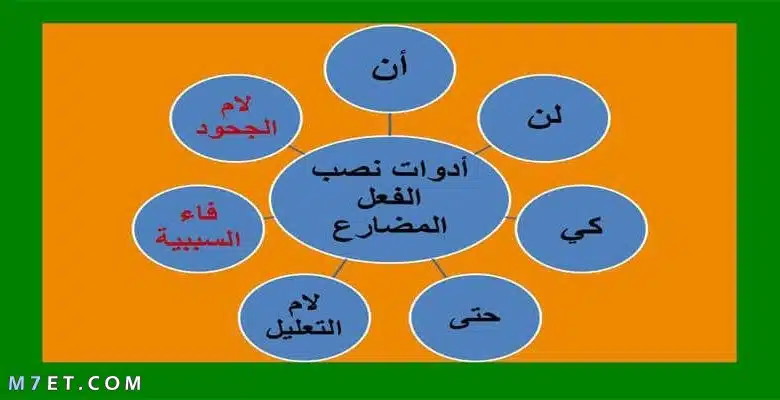 أدوات نصب الفعل المضارع

أن

لن

كي

حتى

لام التعليل

فاء السببية

لام الجحود

M7ET.COM